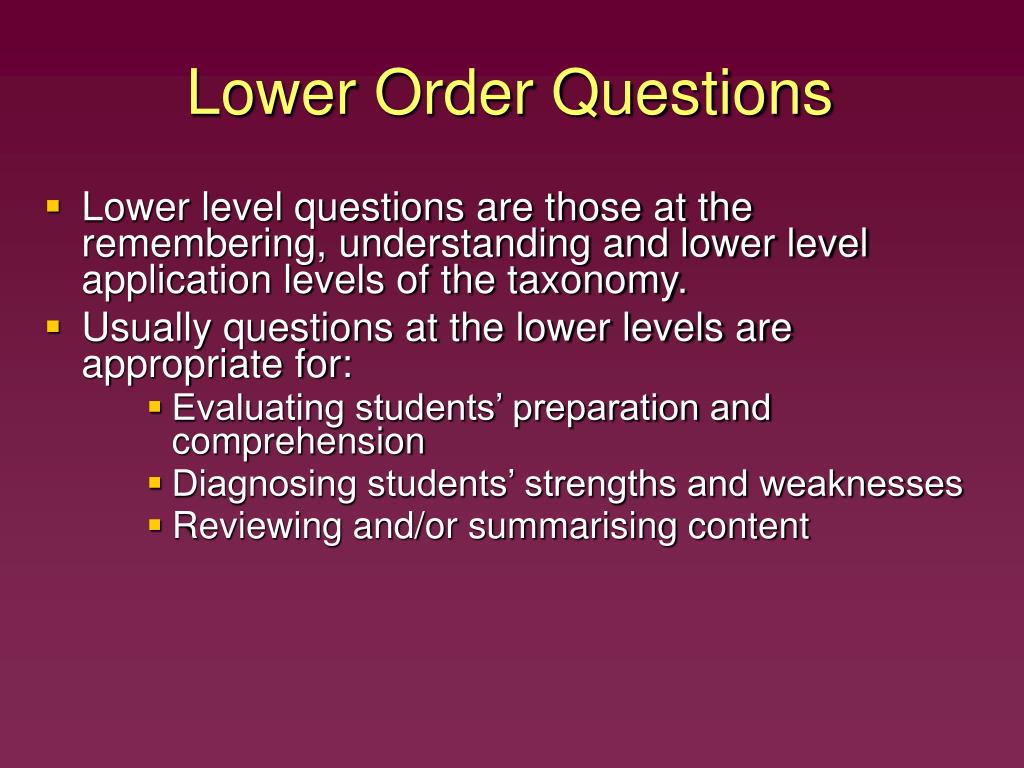 Lower Order Questions

- Lower level questions are those at the remembering, understanding and lower level application levels of the taxonomy.
- Usually questions at the lower levels are appropriate for:
  - Evaluating students’ preparation and comprehension
  - Diagnosing students’ strengths and weaknesses
  - Reviewing and/or summarising content